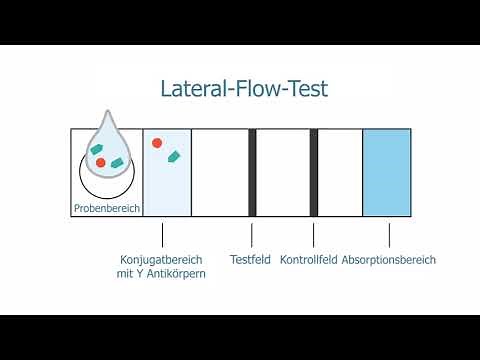 Lateral-Flow-Test

Probenbereich

Konjugatbereich mit Y Antikörpern

Testfeld

Kontrollfeld

Absorptionsbereich